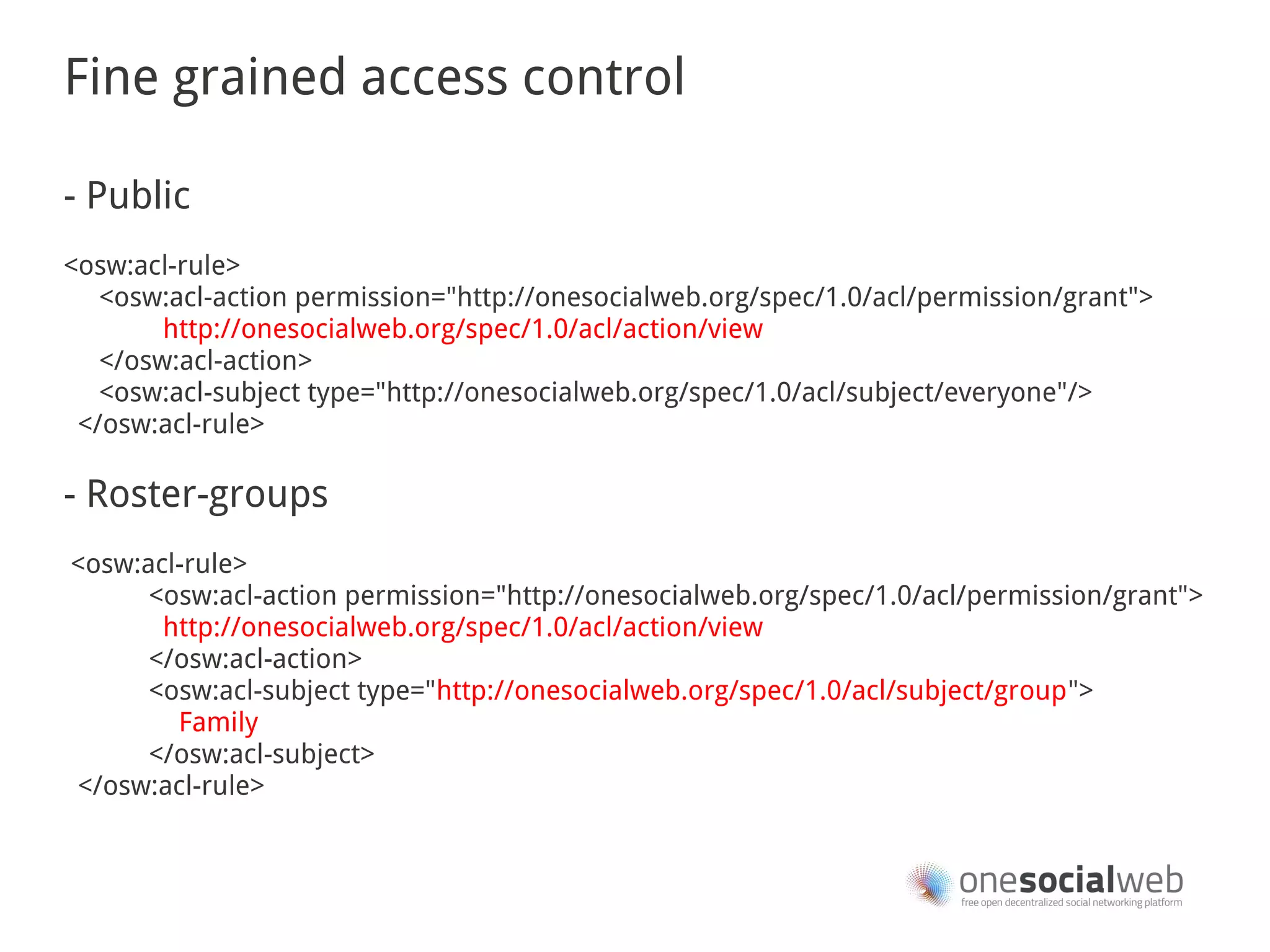 Fine grained access control

- Public

<osw:acl-rule>
<osw:acl-action permission="http://onesocialweb.org/spec/1.0/acl/permission/grant">
http://onesocialweb.org/spec/1.0/acl/action/view
</osw:acl-action>
<osw:acl-subject type="http://onesocialweb.org/spec/1.0/acl/subject/everyone"/>
</osw:acl-rule>

- Roster-groups

<osw:acl-rule>
<osw:acl-action permission="http://onesocialweb.org/spec/1.0/acl/permission/grant">
http://onesocialweb.org/spec/1.0/acl/action/view
</osw:acl-action>
<osw:acl-subject type="http://onesocialweb.org/spec/1.0/acl/subject/group">
Family
</osw:acl-subject>
</osw:acl-rule>

onesocialweb
free open decentralized social networking platform